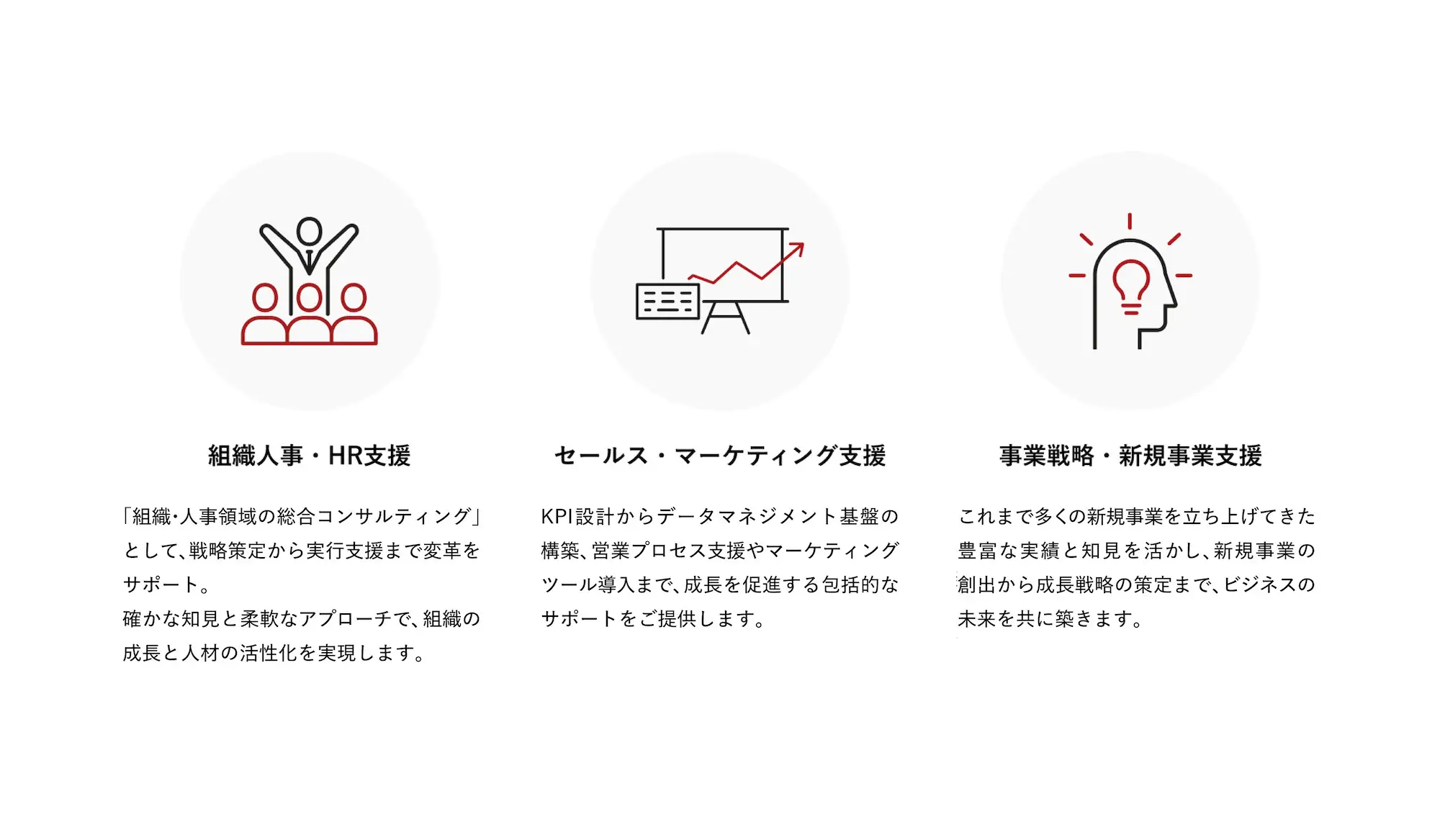 組織人事・HR支援

「組織･人事領域の総合コンサルティング」として、戦略策定から実行支援まで変革をサポート。
確かな知見と柔軟なアプローチで、組織の成長と人材の活性化を実現します。

セールス・マーケティング支援

KPI設計からデータマネジメント基盤の構築、営業プロセス支援やマーケティングツール導入まで、成長を促進する包括的なサポートをご提供します。

事業戦略・新規事業支援

これまで多くの新規事業を立ち上げてきた豊富な実績と知見を活かし、新規事業の創出から成長戦略の策定まで、ビジネスの未来を共に築きます。